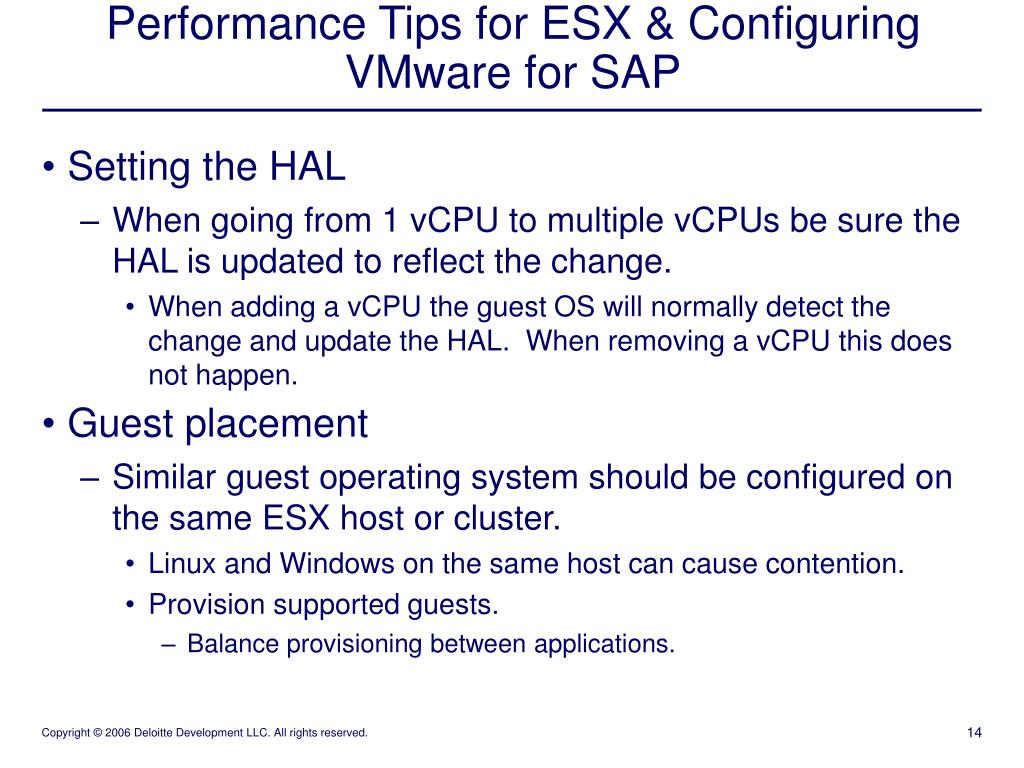 Performance Tips for ESX & Configuring VMware for SAP

• Setting the HAL
– When going from 1 vCPU to multiple vCPUs be sure the HAL is updated to reflect the change.
• When adding a vCPU the guest OS will normally detect the change and update the HAL. When removing a vCPU this does not happen.
• Guest placement
– Similar guest operating system should be configured on the same ESX host or cluster.
• Linux and Windows on the same host can cause contention.
• Provision supported guests.
– Balance provisioning between applications.

Copyright © 2006 Deloitte Development LLC. All rights reserved.

14